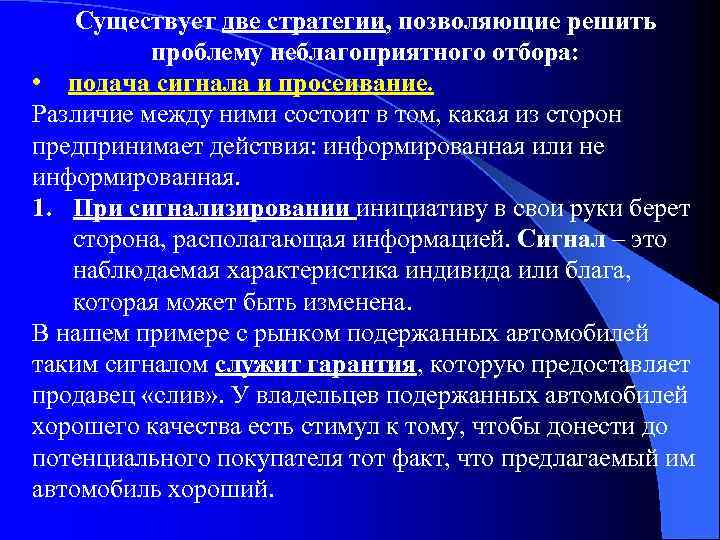 Существует две стратегии, позволяющие решить проблему неблагоприятного отбора:

• подача сигнала и просеивание.

Различие между ними состоит в том, какая из сторон предпринимает действия: информированная или не информированная.

1. При сигнализировании инициативу в свои руки берет сторона, располагающая информацией. Сигнал – это наблюдаемая характеристика индивида или блага, которая может быть изменена.

В нашем примере с рынком подержанных автомобилей таким сигналом служит гарантия, которую предоставляет продавец «слив». У владельцев подержанных автомобилей хорошего качества есть стимул к тому, чтобы донести до потенциального покупателя тот факт, что предлагаемый им автомобиль хороший.